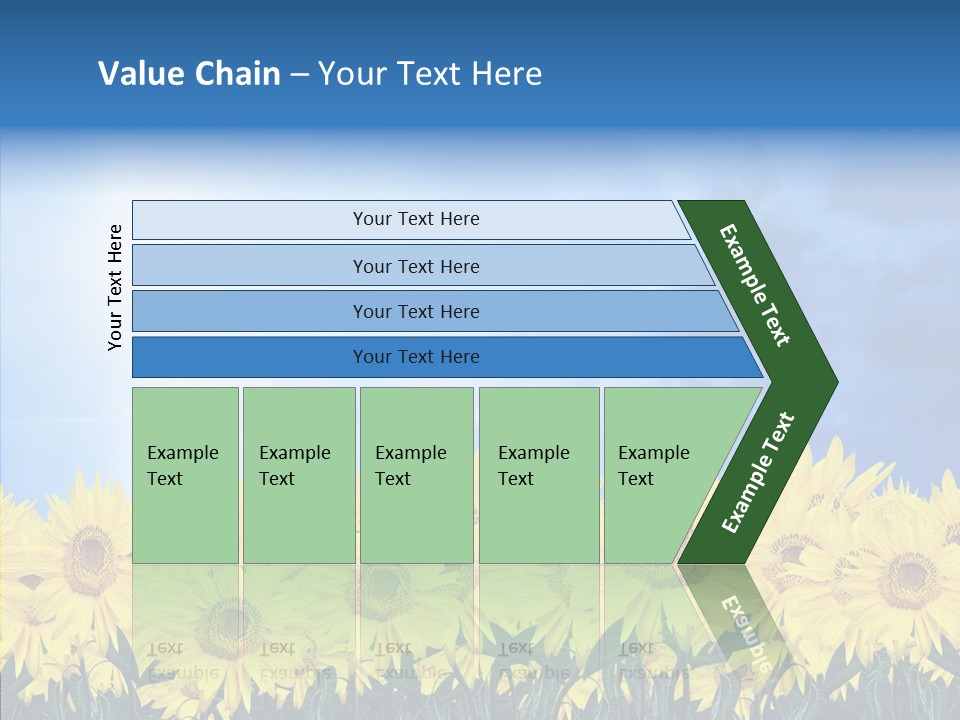 Value Chain – Your Text Here

Your Text Here

Your Text Here

Your Text Here

Your Text Here

Your Text Here

Example Text

Example Text

Example Text

Example Text

Example Text

Example Text

Example Text